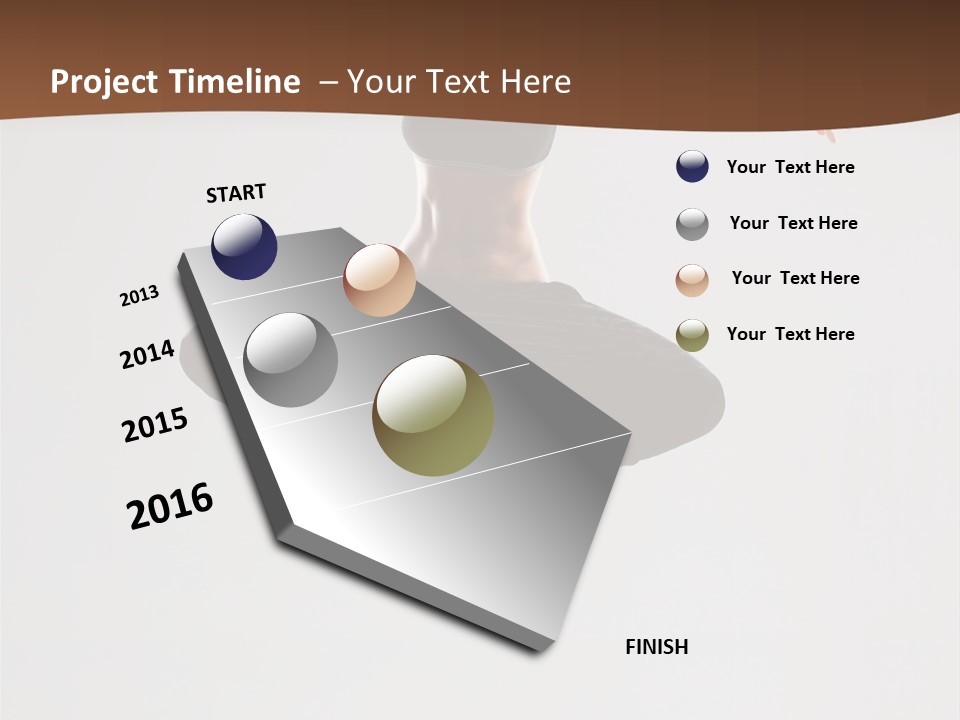 Project Timeline – Your Text Here

START

2013

2014

2015

2016

FINISH

Your Text Here

Your Text Here

Your Text Here

Your Text Here